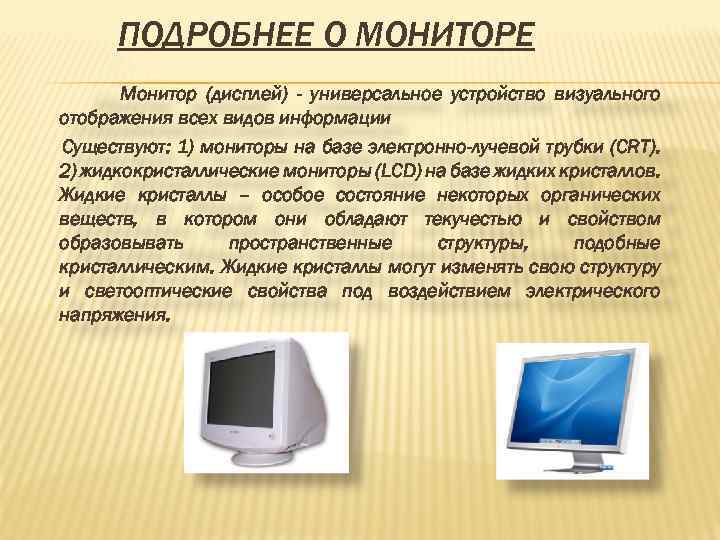 ПОДРОБНЕЕ О МОНИТОРЕ

Монитор (дисплей) - универсальное устройство визуального отображения всех видов информации

Существуют: 1) мониторы на базе электронно-лучевой трубки (CRT). 2) жидкокристаллические мониторы (LCD) на базе жидких кристаллов. Жидкие кристаллы – особое состояние некоторых органических веществ, в котором они обладают текучестью и свойством образовывать пространственные структуры, подобные кристаллическим. Жидкие кристаллы могут изменять свою структуру и светооптические свойства под воздействием электрического напряжения.